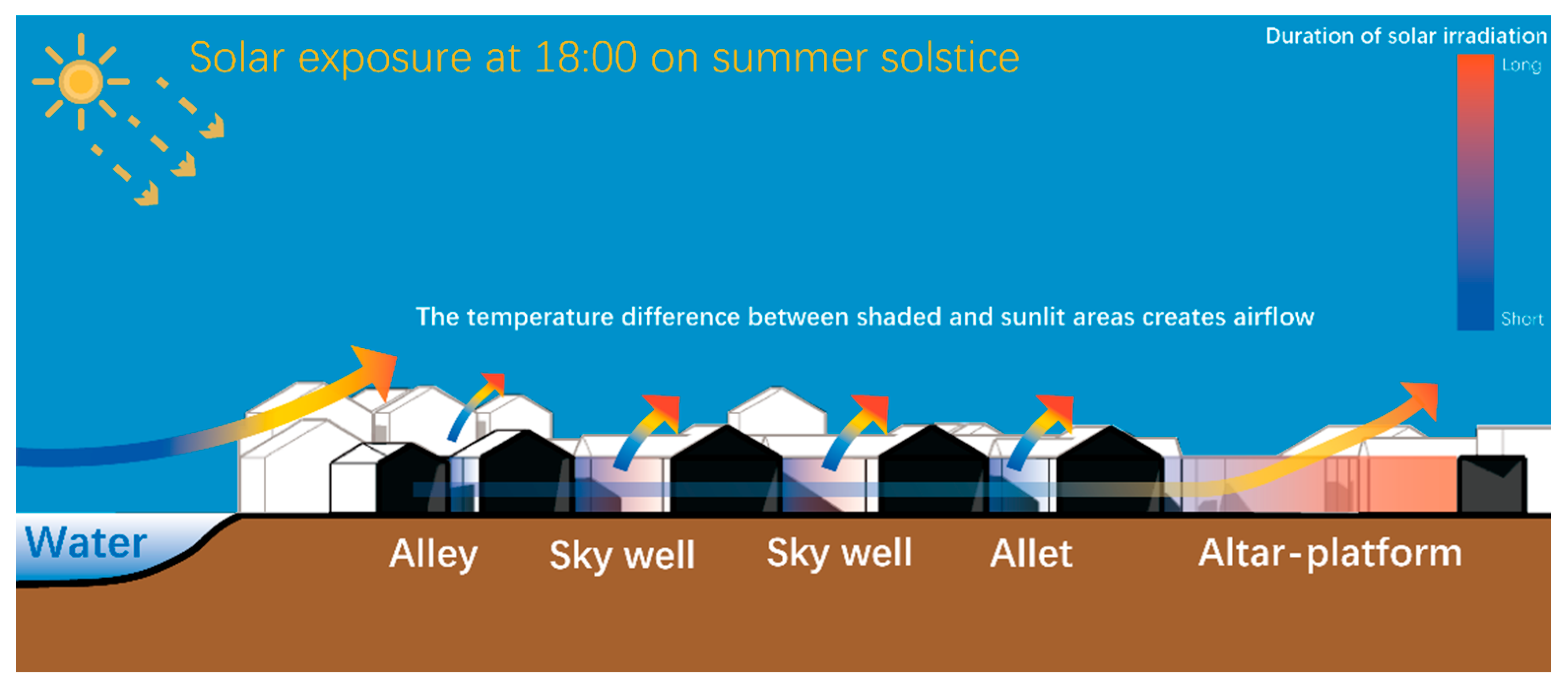 Solar exposure at 18:00 on summer solstice

Duration of solar irradiation

Long

Short

The temperature difference between shaded and sunlit areas creates airflow

Water

Alley

Sky well

Sky well

Allet

Altar-platform